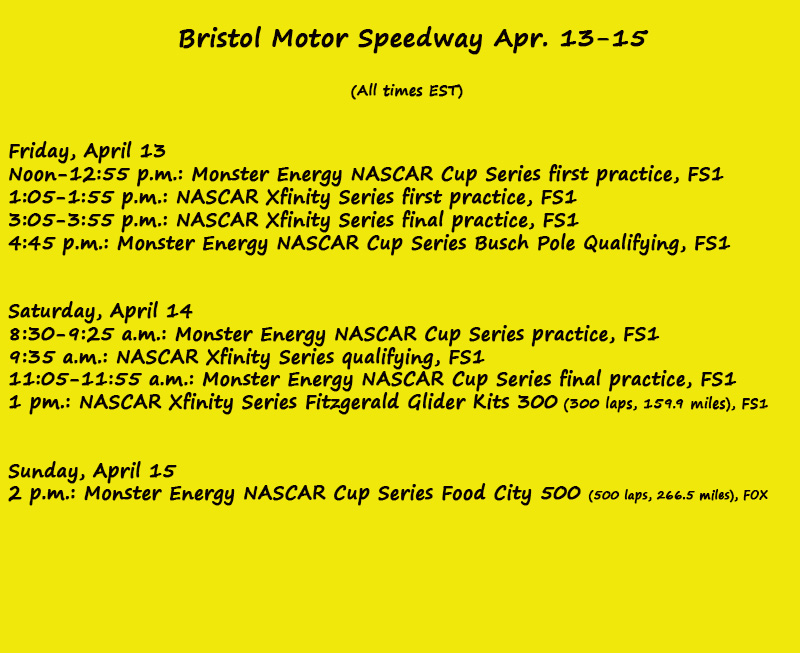 Bristol Motor Speedway Apr. 13-15

(All times EST)

Friday, April 13
Noon-12:55 p.m.: Monster Energy NASCAR Cup Series first practice, FS1
1:05-1:55 p.m.: NASCAR Xfinity Series first practice, FS1
3:05-3:55 p.m.: NASCAR Xfinity Series final practice, FS1
4:45 p.m.: Monster Energy NASCAR Cup Series Busch Pole Qualifying, FS1

Saturday, April 14
8:30-9:25 a.m.: Monster Energy NASCAR Cup Series practice, FS1
9:35 a.m.: NASCAR Xfinity Series qualifying, FS1
11:05-11:55 a.m.: Monster Energy NASCAR Cup Series final practice, FS1
1 pm.: NASCAR Xfinity Series Fitzgerald Glider Kits 300 (300 laps, 159.9 miles), FS1

Sunday, April 15
2 p.m.: Monster Energy NASCAR Cup Series Food City 500 (500 laps, 266.5 miles), FOX